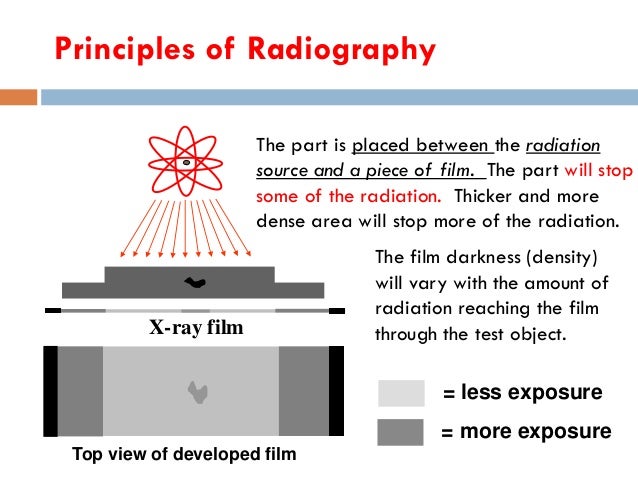 Principles of Radiography

The part is placed between the radiation source and a piece of film. The part will stop some of the radiation. Thicker and more dense area will stop more of the radiation.

The film darkness (density) will vary with the amount of radiation reaching the film through the test object.

X-ray film

Top view of developed film

= less exposure

= more exposure